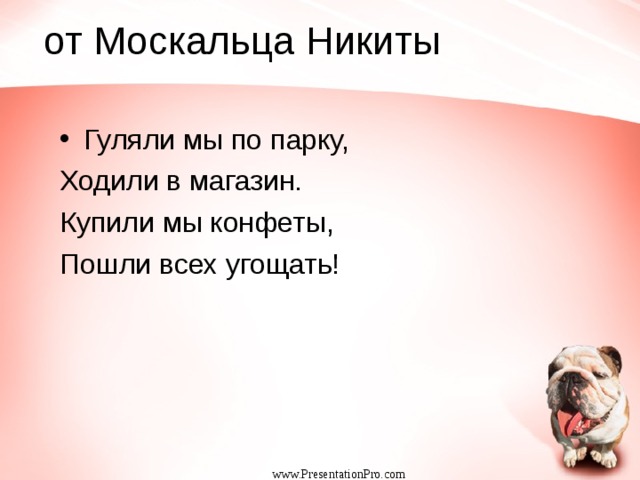 от Москальца Никиты

• Гуляли мы по парку,
Ходили в магазин.
Купили мы конфеты,
Пошли всех угощать!

www.PresentationPro.com